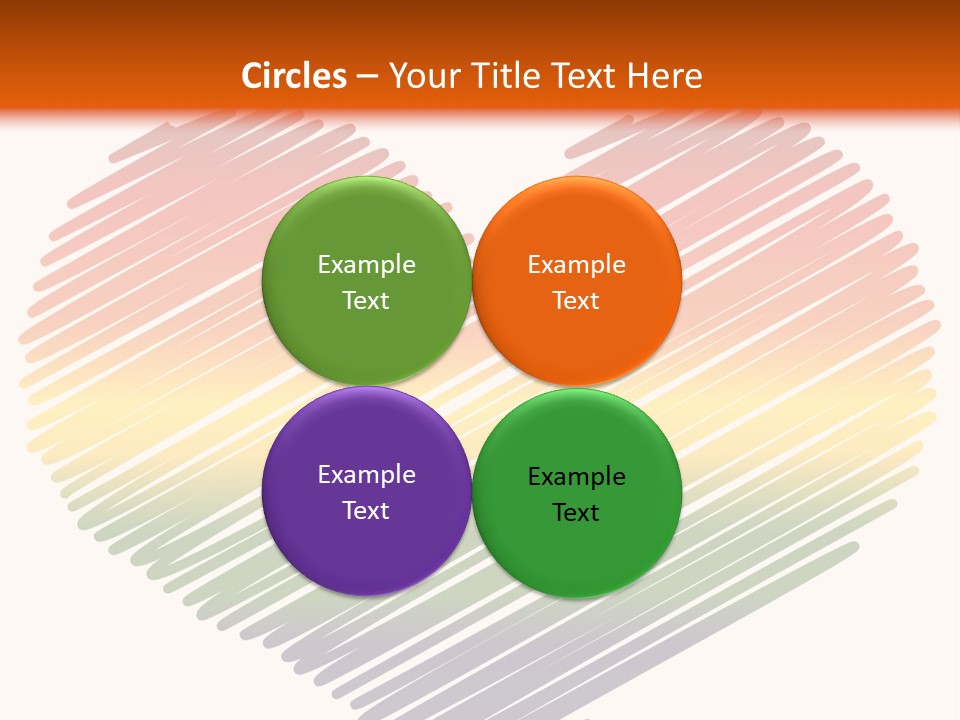 Circles – Your Title Text Here

Example Text

Example Text

Example Text

Example Text